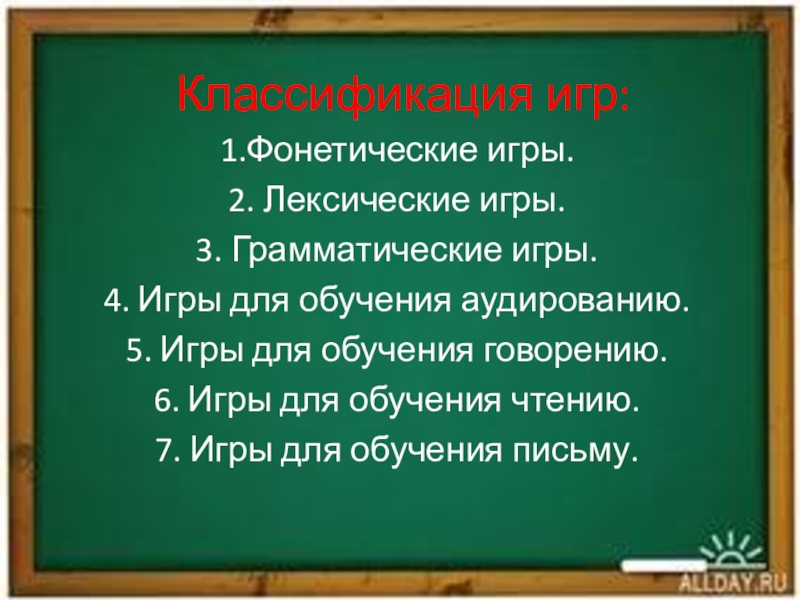 Классификация игр:

1.Фонетические игры.

2. Лексические игры.

3. Грамматические игры.

4. Игры для обучения аудированию.

5. Игры для обучения говорению.

6. Игры для обучения чтению.

7. Игры для обучения письму.

ALLDAY.RU